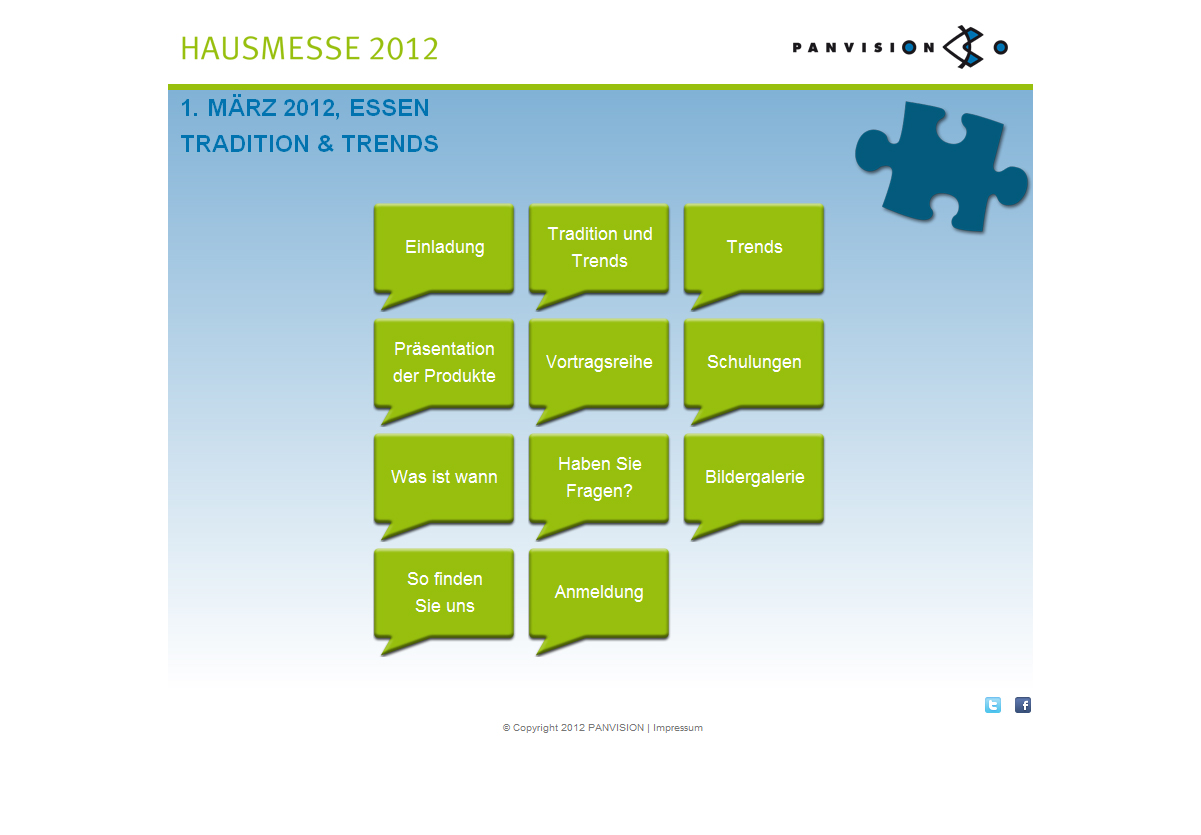 HAUSMESSE 2012

PANVISION

1. MÄRZ 2012, ESSEN
TRADITION & TRENDS

Einladung

Tradition und Trends

Trends

Präsentation der Produkte

Vortragsreihe

Schulungen

Was ist wann

Haben Sie Fragen?

Bildergalerie

So finden Sie uns

Anmeldung

© Copyright 2012 PANVISION | Impressum